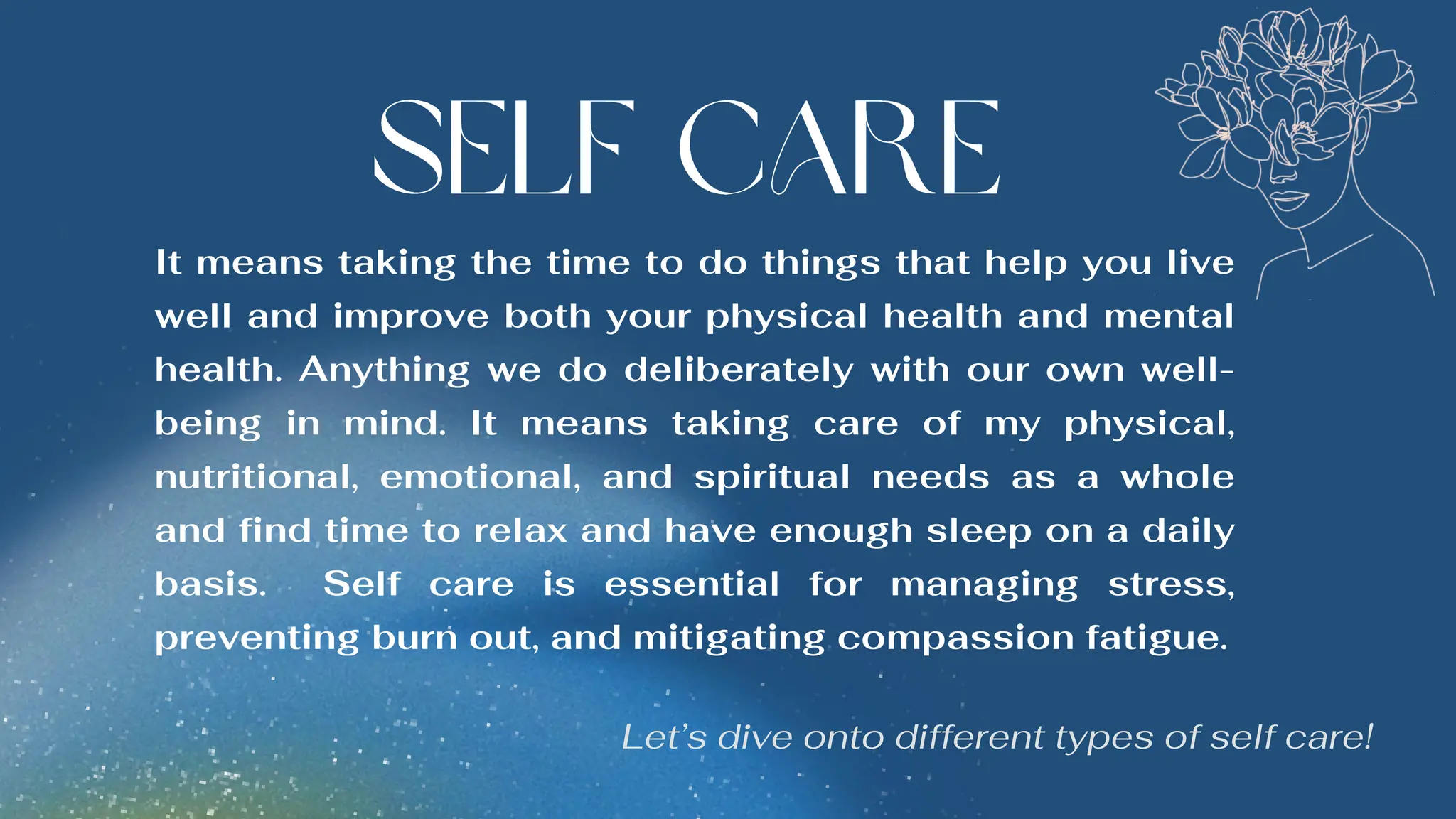 SELF CARE

It means taking the time to do things that help you live well and improve both your physical health and mental health. Anything we do deliberately with our own well-being in mind. It means taking care of my physical, nutritional, emotional, and spiritual needs as a whole and find time to relax and have enough sleep on a daily basis. Self care is essential for managing stress, preventing burn out, and mitigating compassion fatigue.

Let's dive onto different types of self care!